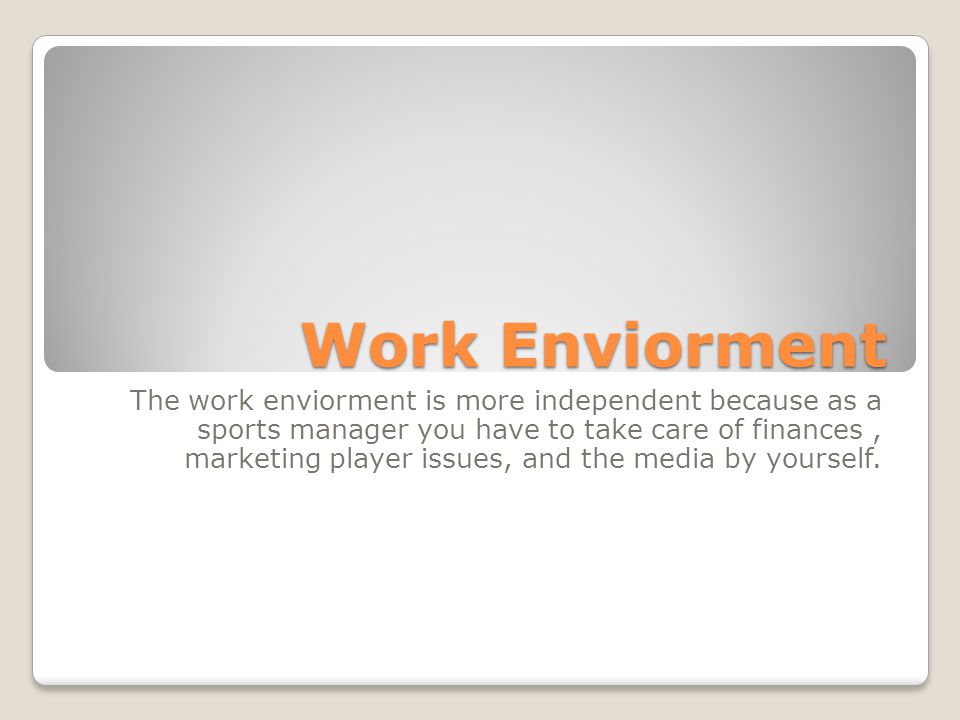 Work Enviorment

The work enviorment is more independent because as a sports manager you have to take care of finances , marketing player issues, and the media by yourself.